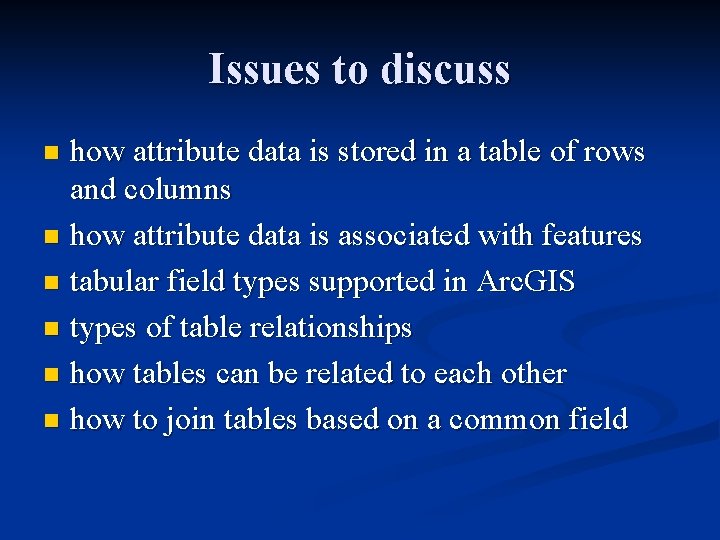 Issues to discuss

- how attribute data is stored in a table of rows and columns
- how attribute data is associated with features
- tabular field types supported in ArcGIS
- types of table relationships
- how tables can be related to each other
- how to join tables based on a common field